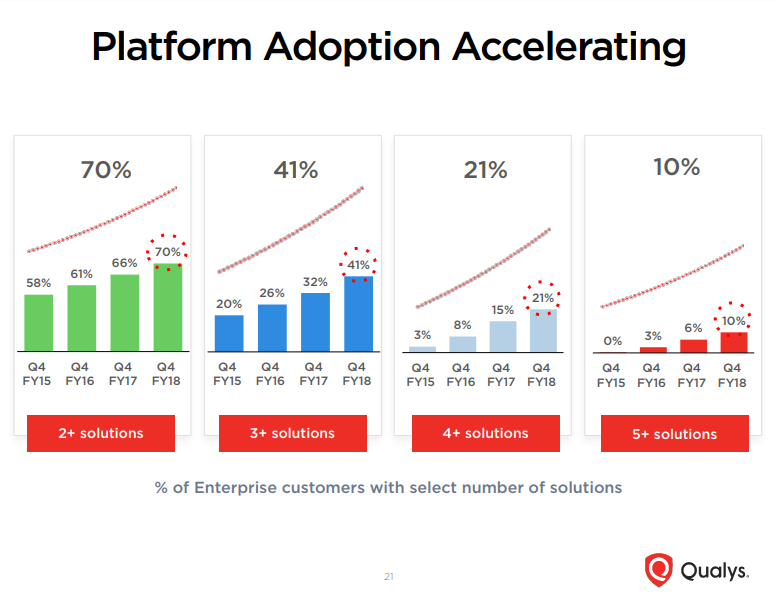 Platform Adoption Accelerating

70%

58%
61%
66%
70%

Q4 FY15
Q4 FY16
Q4 FY17
Q4 FY18

2+ solutions

41%

20%
26%
32%
41%

Q4 FY15
Q4 FY16
Q4 FY17
Q4 FY18

3+ solutions

21%

3%
8%
15%
21%

Q4 FY15
Q4 FY16
Q4 FY17
Q4 FY18

4+ solutions

10%

0%
3%
6%
10%

Q4 FY15
Q4 FY16
Q4 FY17
Q4 FY18

5+ solutions

% of Enterprise customers with select number of solutions

21

Qualys.